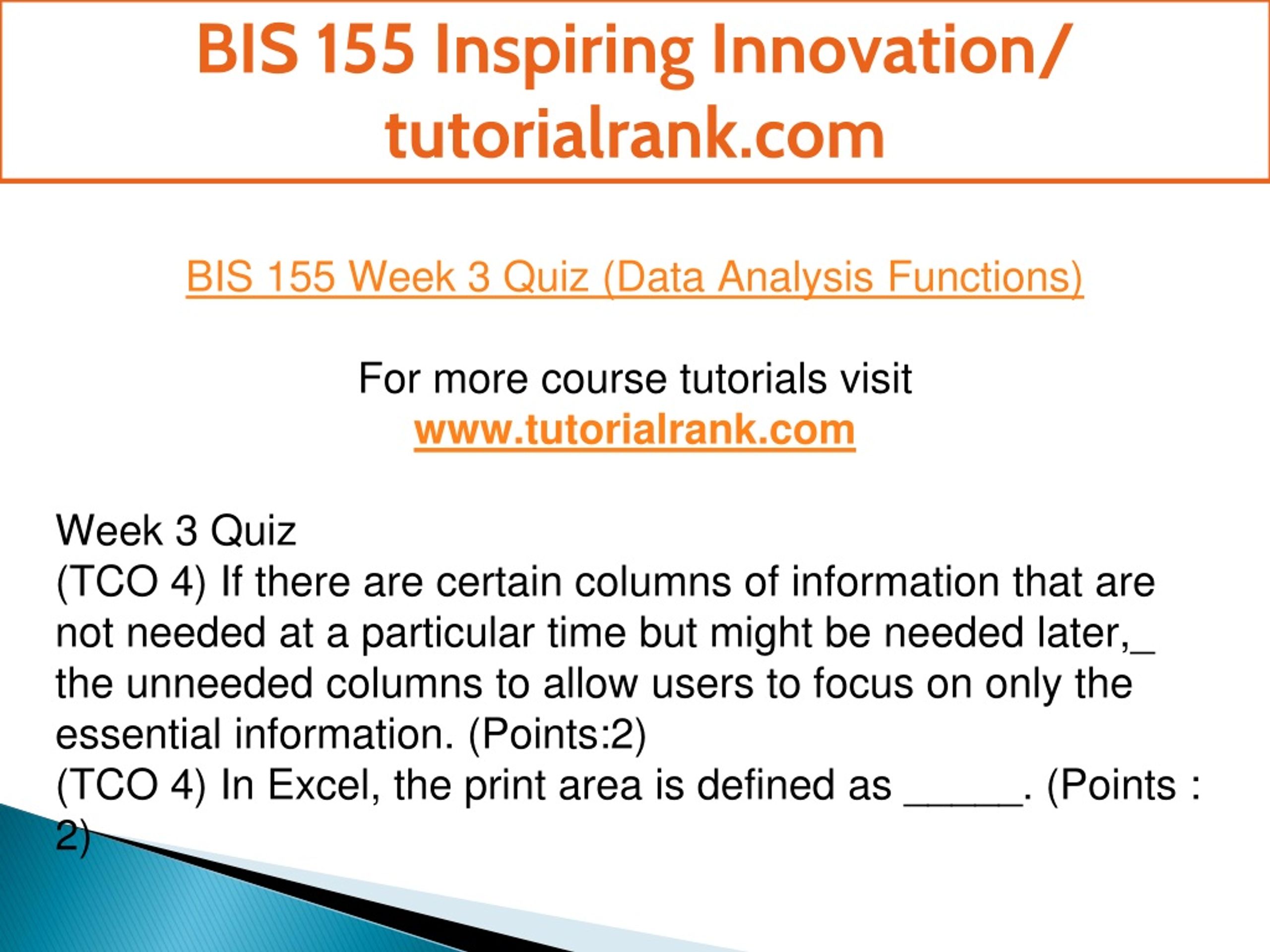 BIS 155 Inspiring Innovation/ tutorialrank.com

BIS 155 Week 3 Quiz (Data Analysis Functions)

For more course tutorials visit
www.tutorialrank.com

Week 3 Quiz
(TCO 4) If there are certain columns of information that are not needed at a particular time but might be needed later,_ the unneeded columns to allow users to focus on only the essential information. (Points:2)
(TCO 4) In Excel, the print area is defined as _____. (Points : 2)